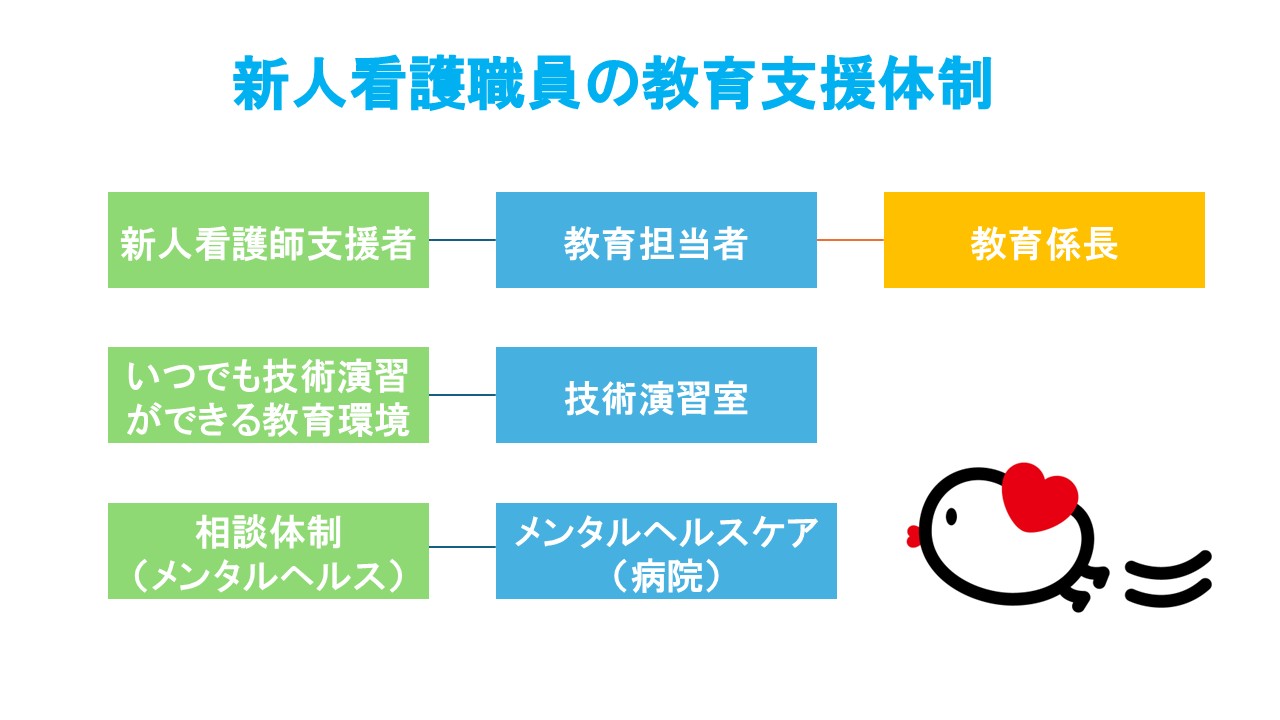 新人看護職員の教育支援体制

新人看護師支援者

教育担当者

教育係長

いつでも技術演習ができる教育環境

技術演習室

相談体制
（メンタルヘルス）

メンタルヘルスケア
（病院）